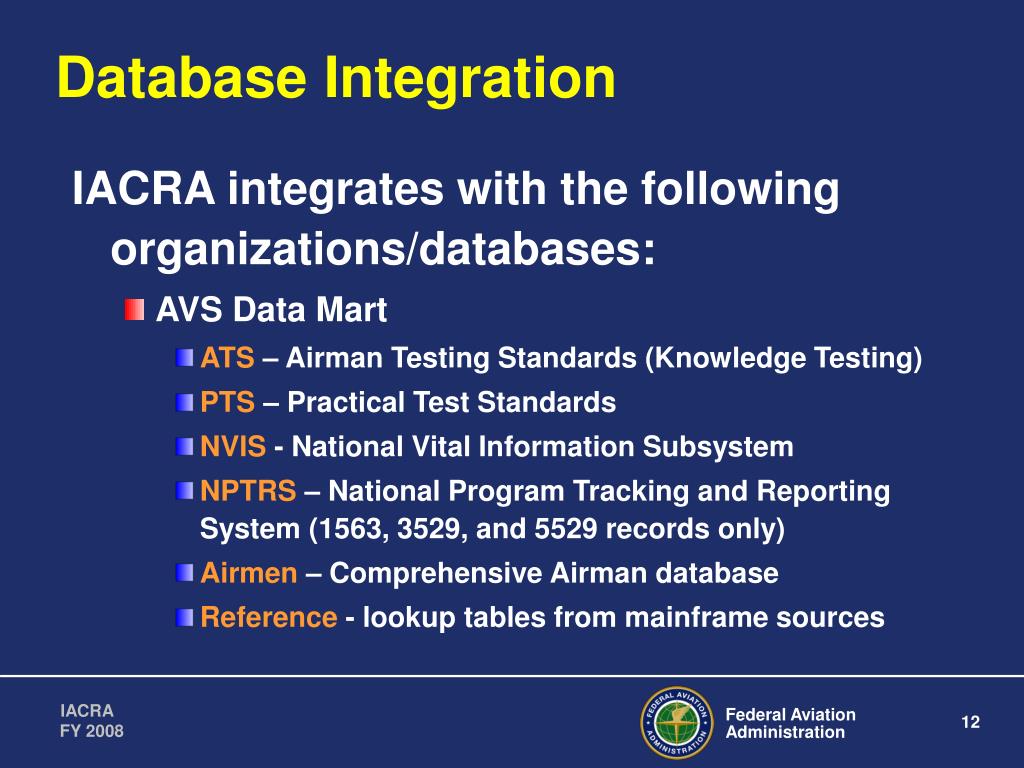 Database Integration

IACRA integrates with the following organizations/databases:

AVS Data Mart

ATS – Airman Testing Standards (Knowledge Testing)

PTS – Practical Test Standards

NVIS - National Vital Information Subsystem

NPTRS – National Program Tracking and Reporting System (1563, 3529, and 5529 records only)

Airmen – Comprehensive Airman database

Reference - lookup tables from mainframe sources

IACRA
FY 2008

FEDERAL AVIATION ADMINISTRATION

Federal Aviation Administration

12